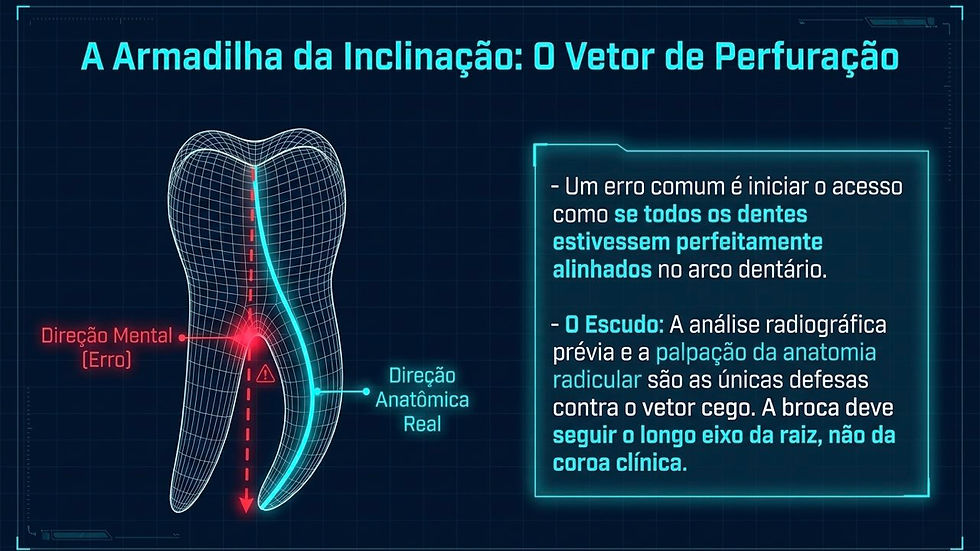 A Armadilha da Inclinação: O Vetor de Perfuração

Direção Mental (Erro)

Direção Anatômica Real

- Um erro comum é iniciar o acesso como se todos os dentes estivessem perfeitamente alinhados no arco dentário.

- O Escudo: A análise radiográfica prévia e a palpação da anatomia radicular são as únicas defesas contra o vetor cego. A broca deve seguir o longo eixo da raiz, não da coroa clínica.